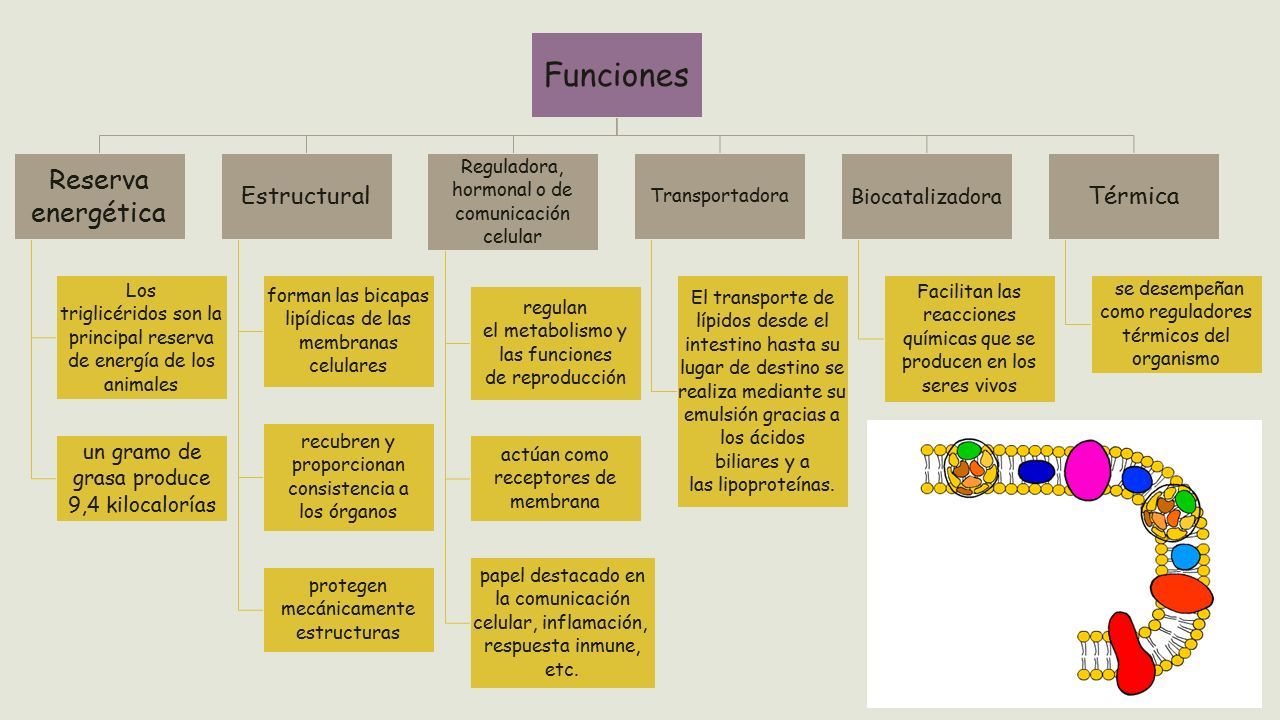 Funciones

Reserva energética

Los triglicéridos son la principal reserva de energía de los animales

un gramo de grasa produce 9,4 kilocalorías

Estructural

forman las bicapas lipídicas de las membranas celulares

recubren y proporcionan consistencia a los órganos

protegen mecánicamente estructuras

Reguladora, hormonal o de comunicación celular

regulan el metabolismo y las funciones de reproducción

actúan como receptores de membrana

papel destacado en la comunicación celular, inflamación, respuesta inmune, etc.

Transportadora

El transporte de lípidos desde el intestino hasta su lugar de destino se realiza mediante su emulsión gracias a los ácidos biliares y a las lipoproteínas.

Biocatalizadora

Facilitan las reacciones químicas que se producen en los seres vivos

Térmica

se desempeñan como reguladores térmicos del organismo